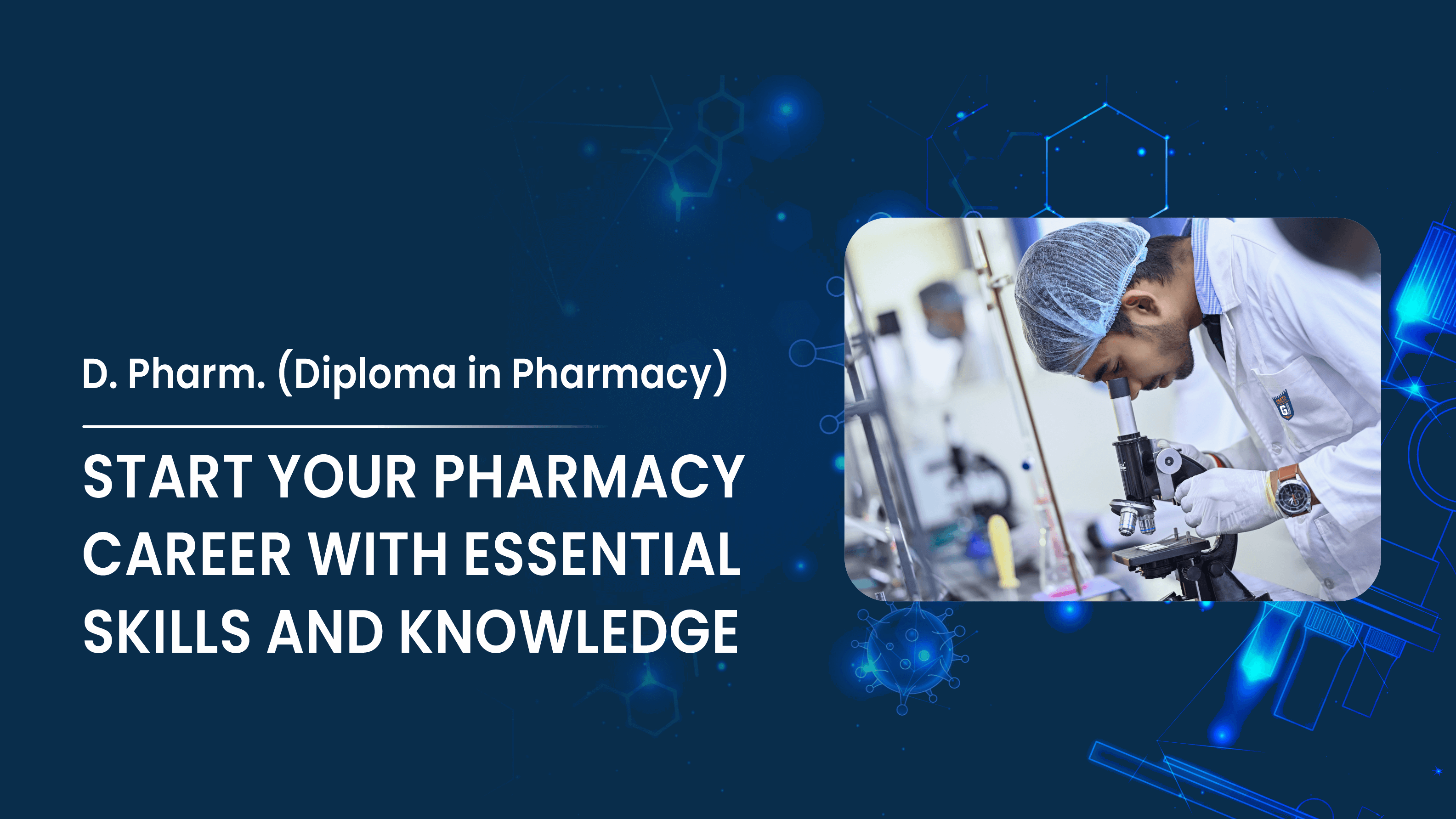 D. Pharm. (Diploma in Pharmacy)

START YOUR PHARMACY CAREER WITH ESSENTIAL SKILLS AND KNOWLEDGE